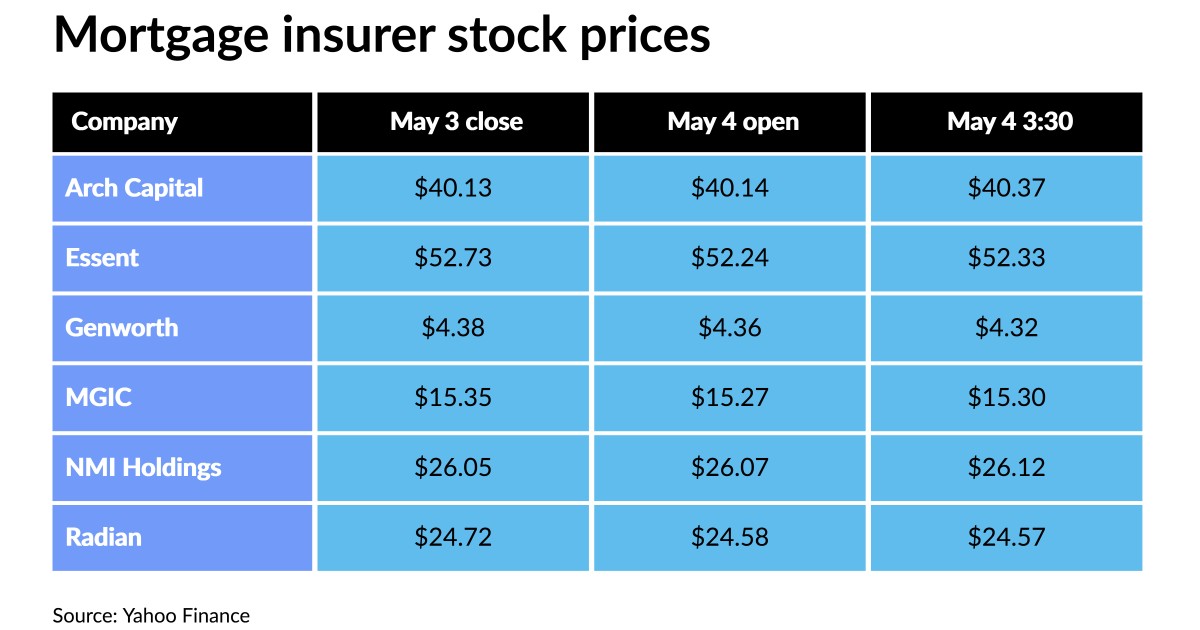 Mortgage insurer stock prices

| Company | May 3 close | May 4 open | May 4 3:30 |
|---|---|---|---|
| Arch Capital | \$40.13 | \$40.14 | \$40.37 |
| Essent | \$52.73 | \$52.24 | \$52.33 |
| Genworth | \$4.38 | \$4.36 | \$4.32 |
| MGIC | \$15.35 | \$15.27 | \$15.30 |
| NMI Holdings | \$26.05 | \$26.07 | \$26.12 |
| Radian | \$24.72 | \$24.58 | \$24.57 |

Source: Yahoo Finance